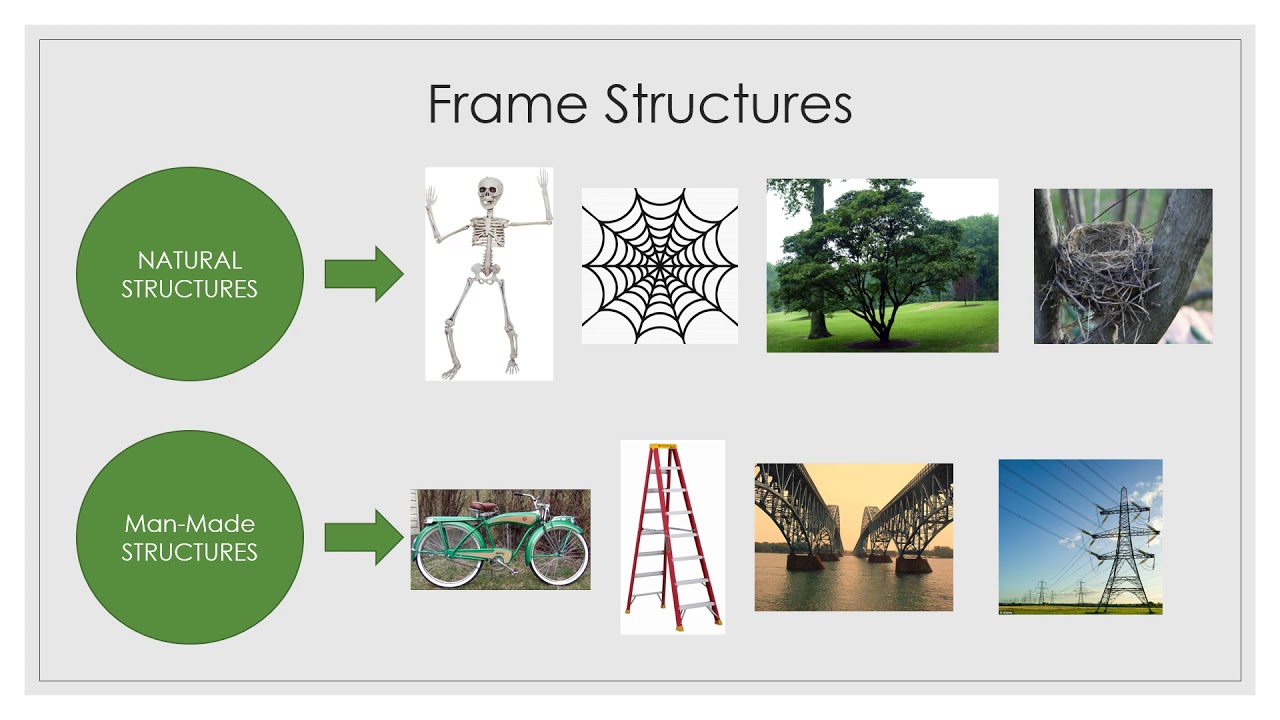 Frame Structures

NATURAL STRUCTURES

Man-Made STRUCTURES